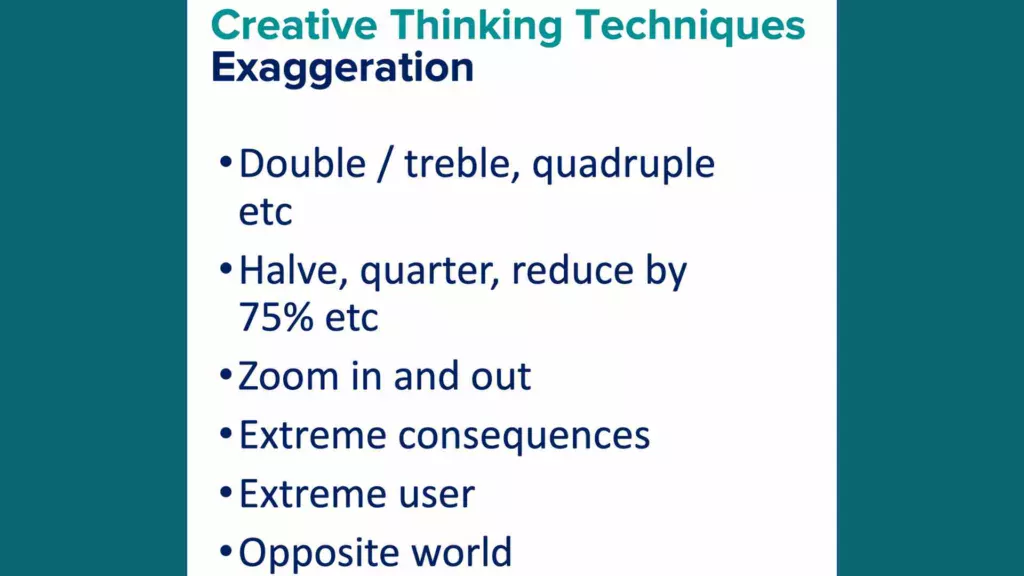 Creative Thinking Techniques
Exaggeration

• Double / treble, quadruple etc
• Halve, quarter, reduce by 75% etc
• Zoom in and out
• Extreme consequences
• Extreme user
• Opposite world